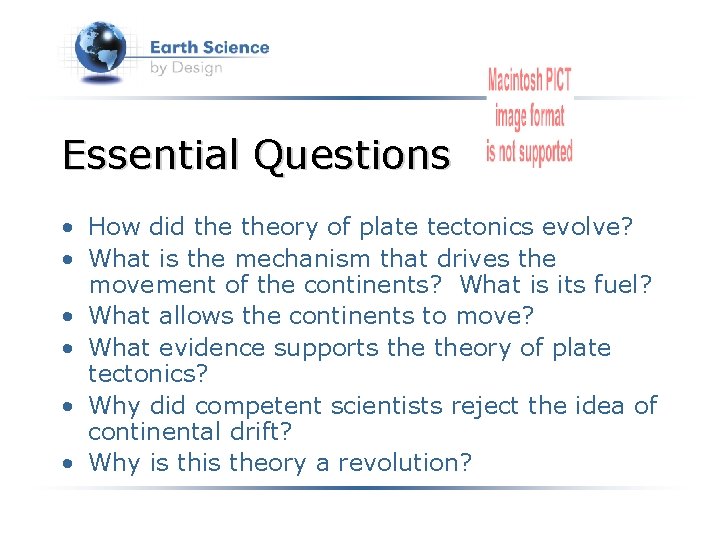 Earth Science
by Design

Macintosh PICT image format is not supported

Essential Questions

• How did the theory of plate tectonics evolve?
• What is the mechanism that drives the movement of the continents? What is its fuel?
• What allows the continents to move?
• What evidence supports the theory of plate tectonics?
• Why did competent scientists reject the idea of continental drift?
• Why is this theory a revolution?